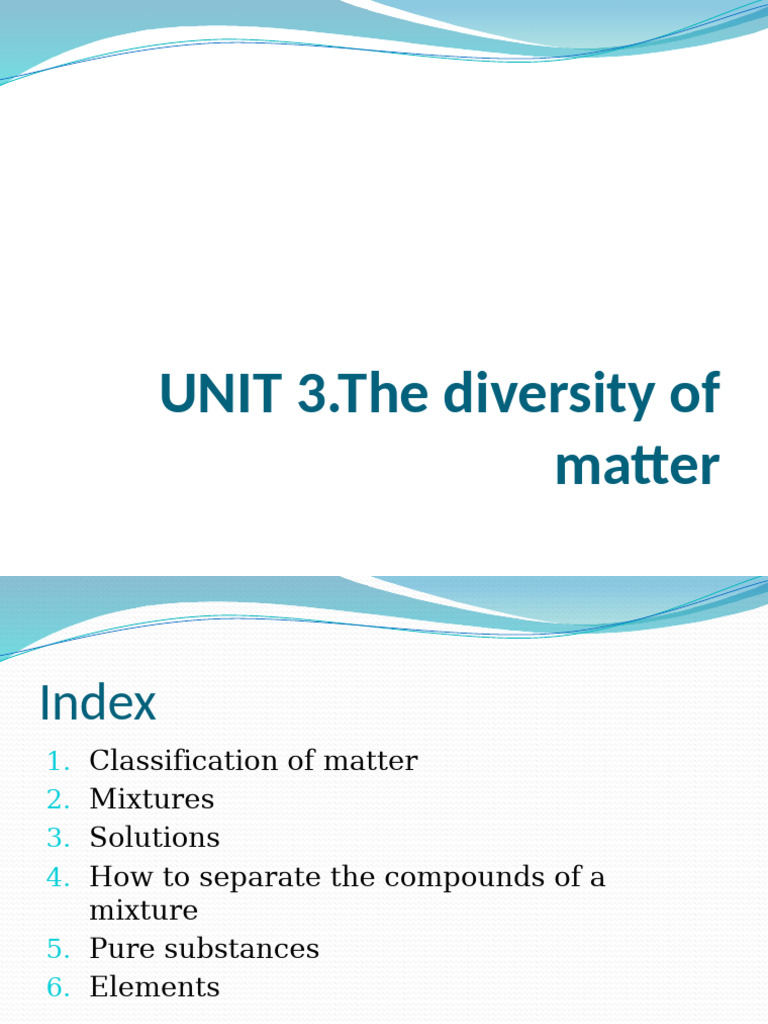 UNIT 3.The diversity of matter

Index

1. Classification of matter
2. Mixtures
3. Solutions
4. How to separate the compounds of a mixture
5. Pure substances
6. Elements